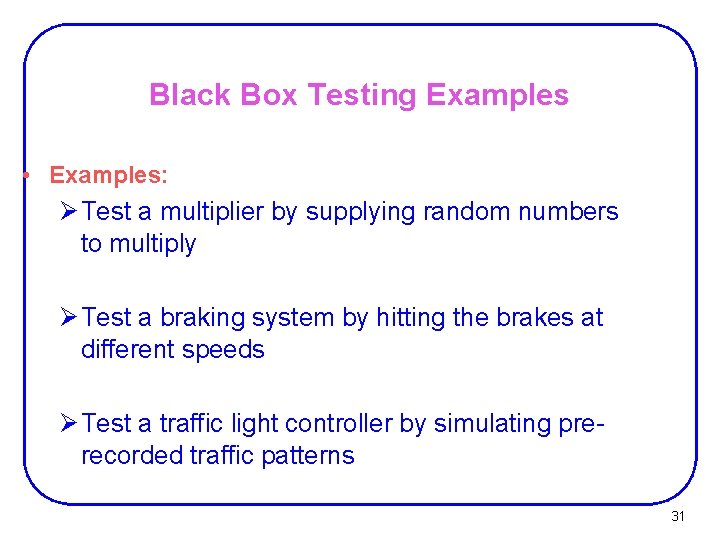 Black Box Testing Examples

• Examples:

➢ Test a multiplier by supplying random numbers to multiply

➢ Test a braking system by hitting the brakes at different speeds

➢ Test a traffic light controller by simulating pre-recorded traffic patterns

31